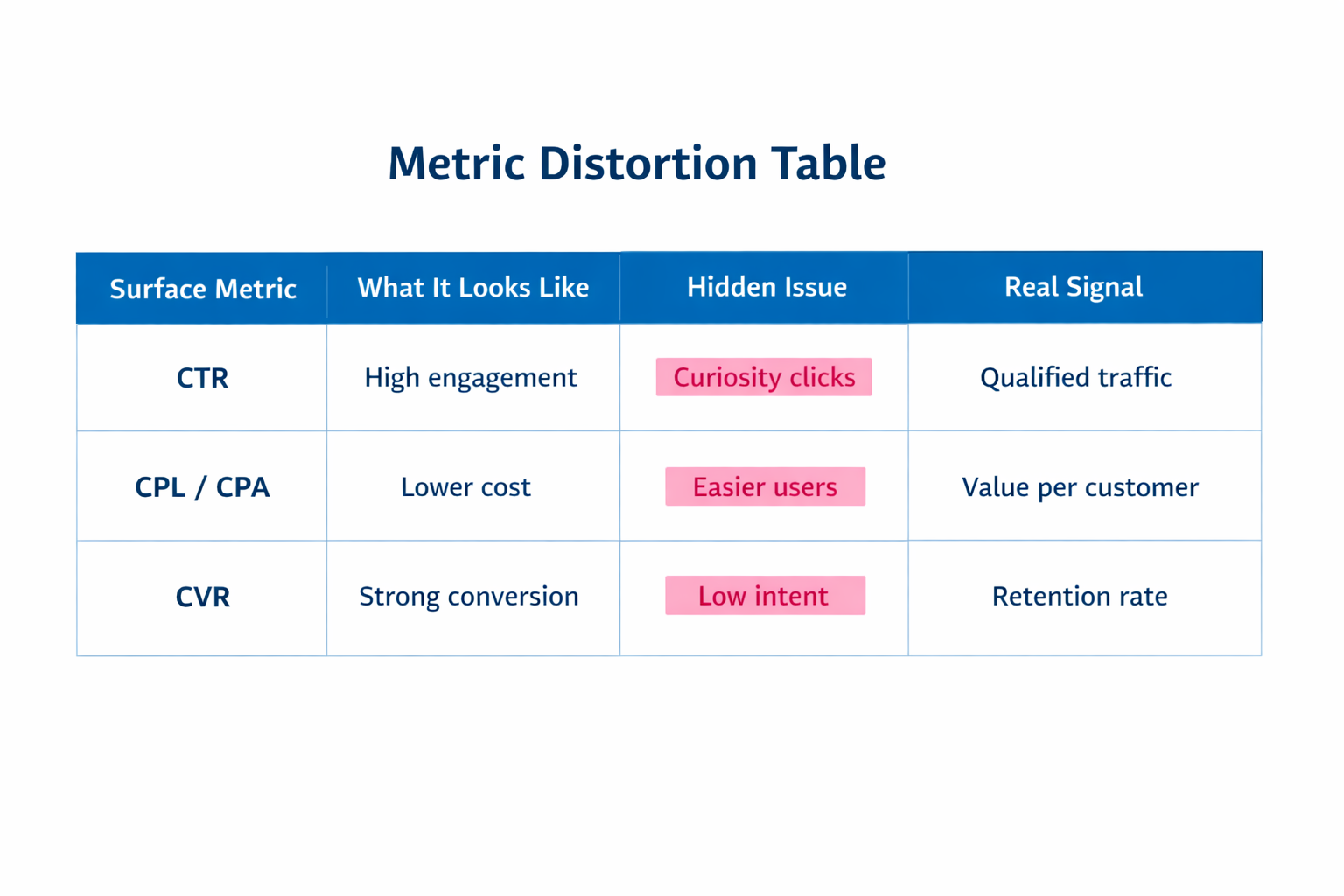 Metric Distortion Table

| Surface Metric | What It Looks Like | Hidden Issue | Real Signal |
|---|---|---|---|
| CTR | High engagement | Curiosity clicks | Qualified traffic |
| CPL / CPA | Lower cost | Easier users | Value per customer |
| CVR | Strong conversion | Low intent | Retention rate |